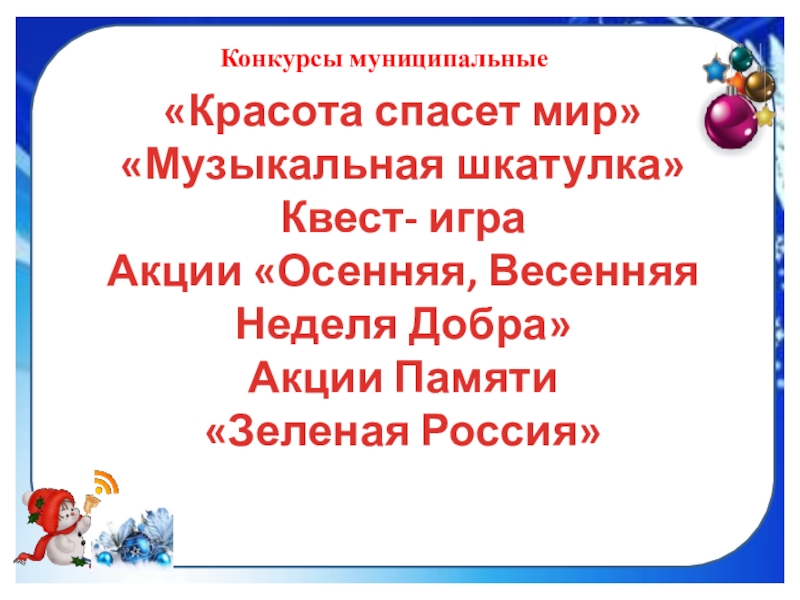 Конкурсы муниципальные

«Красота спасет мир»
«Музыкальная шкатулка»
Квест- игра
Акции «Осенняя, Весенняя Неделя Добра»
Акции Памяти
«Зеленая Россия»